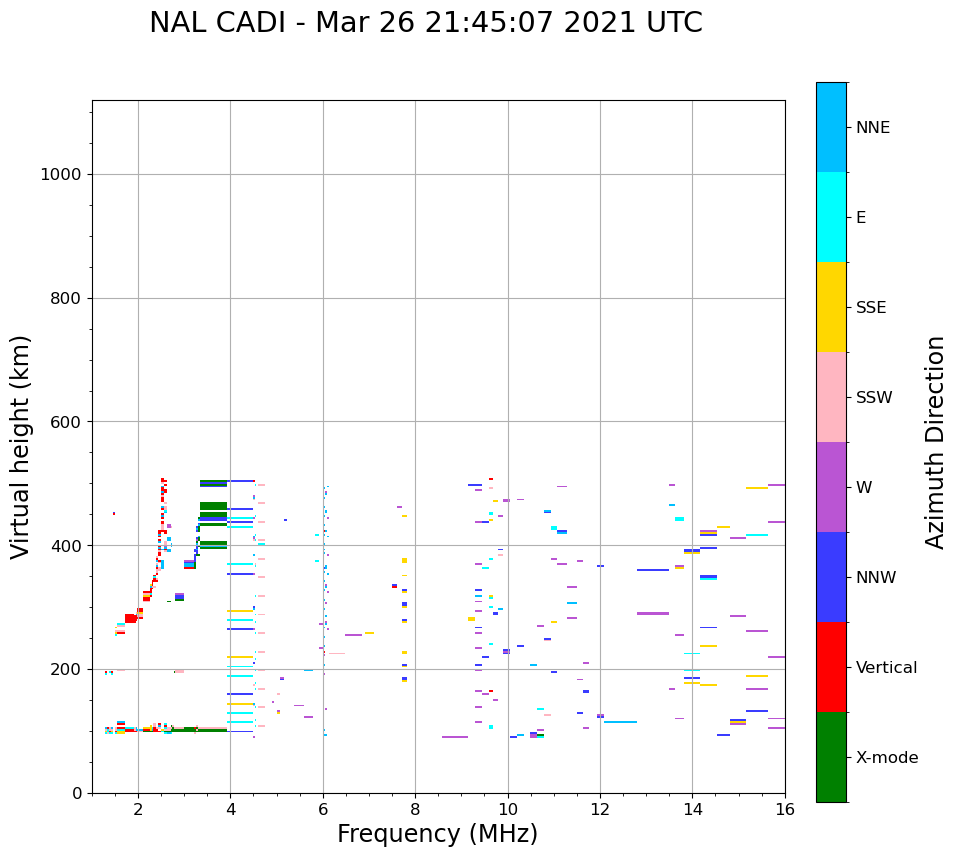 NAL CADI - Mar 26 21:45:07 2021 UTC

Virtual height (km)

1000
800
600
400
200
0

2
4
6
8
10
12
14
16

Frequency (MHz)

NNE
E
SSE
SSW
W
NNW
Vertical
X-mode

Azimuth Direction